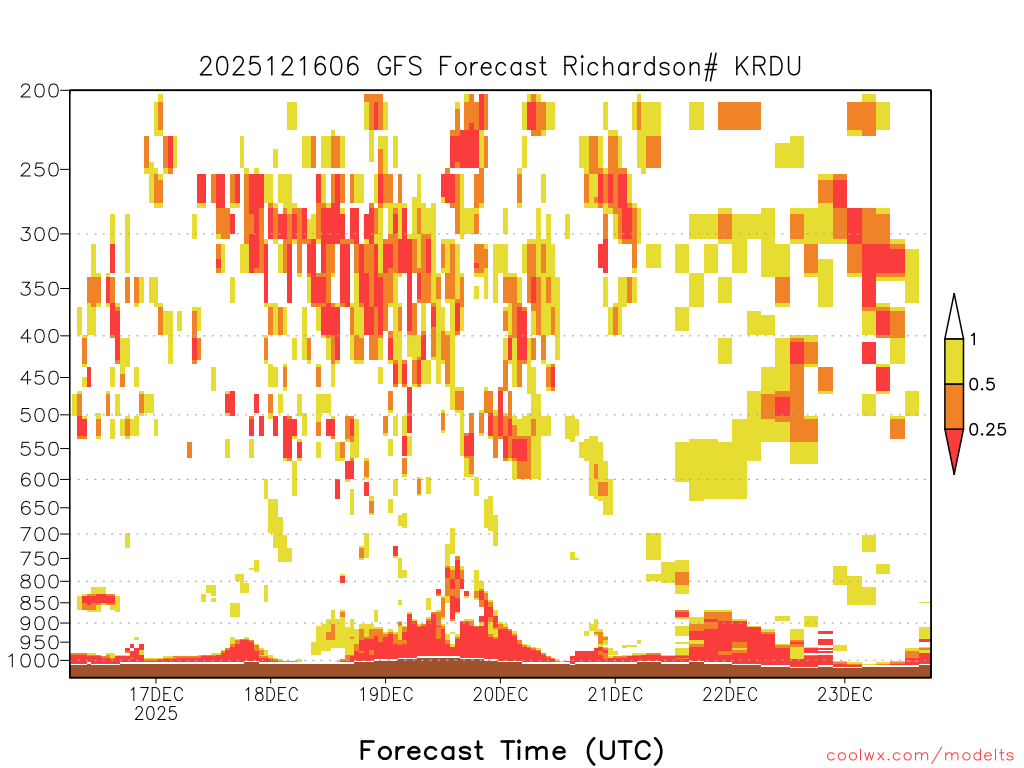 2025121606 GFS Forecast Richardson# KRDU

200
250
300
350
400
450
500
550
600
650
700
750
800
850
900
950
1000

1
0.5
0.25

17DEC
2025
18DEC
19DEC
20DEC
21DEC
22DEC
23DEC

Forecast Time (UTC)

coolwx.com/modelts